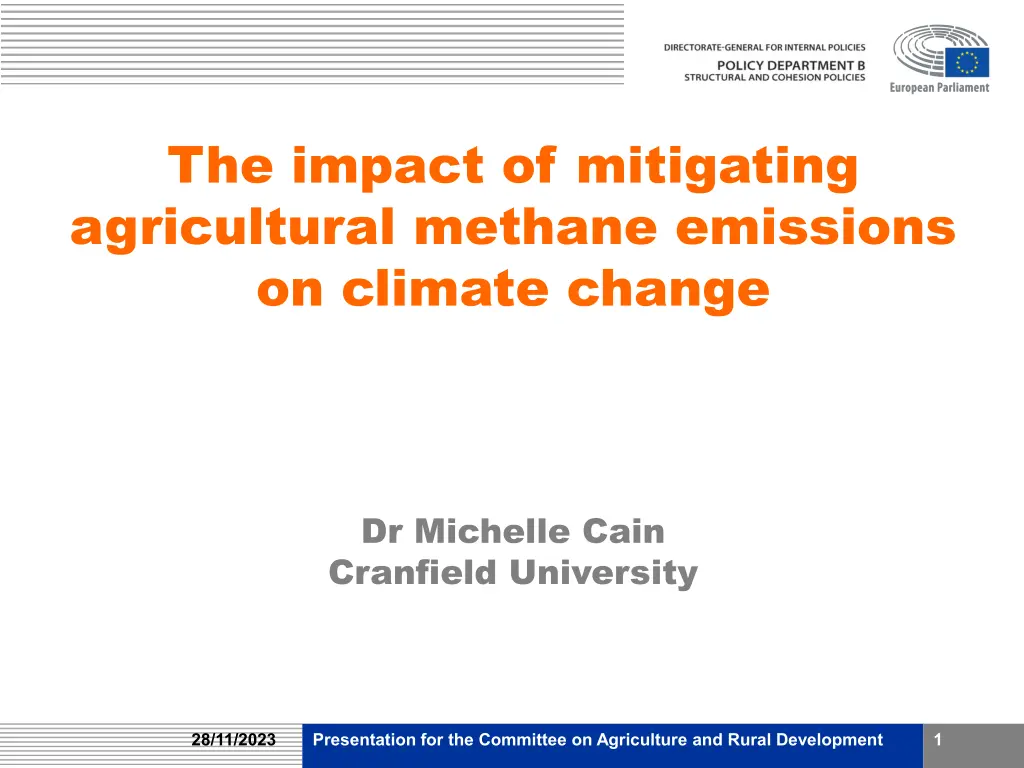 DIRECTORATE-GENERAL FOR INTERNAL POLICIES
POLICY DEPARTMENT B
STRUCTURAL AND COHESION POLICIES

European Parliament

The impact of mitigating agricultural methane emissions on climate change

Dr Michelle Cain
Cranfield University

28/11/2023

Presentation for the Committee on Agriculture and Rural Development

1